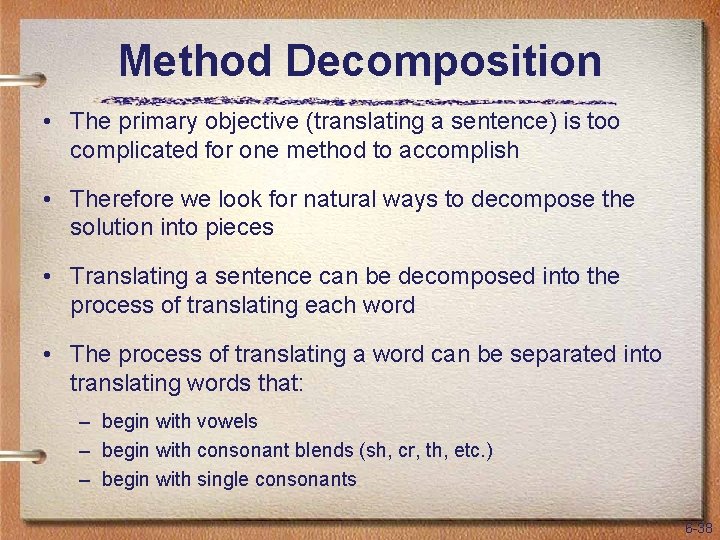 Method Decomposition

• The primary objective (translating a sentence) is too complicated for one method to accomplish

• Therefore we look for natural ways to decompose the solution into pieces

• Translating a sentence can be decomposed into the process of translating each word

• The process of translating a word can be separated into translating words that:

– begin with vowels
– begin with consonant blends (sh, cr, th, etc.)
– begin with single consonants

6-38